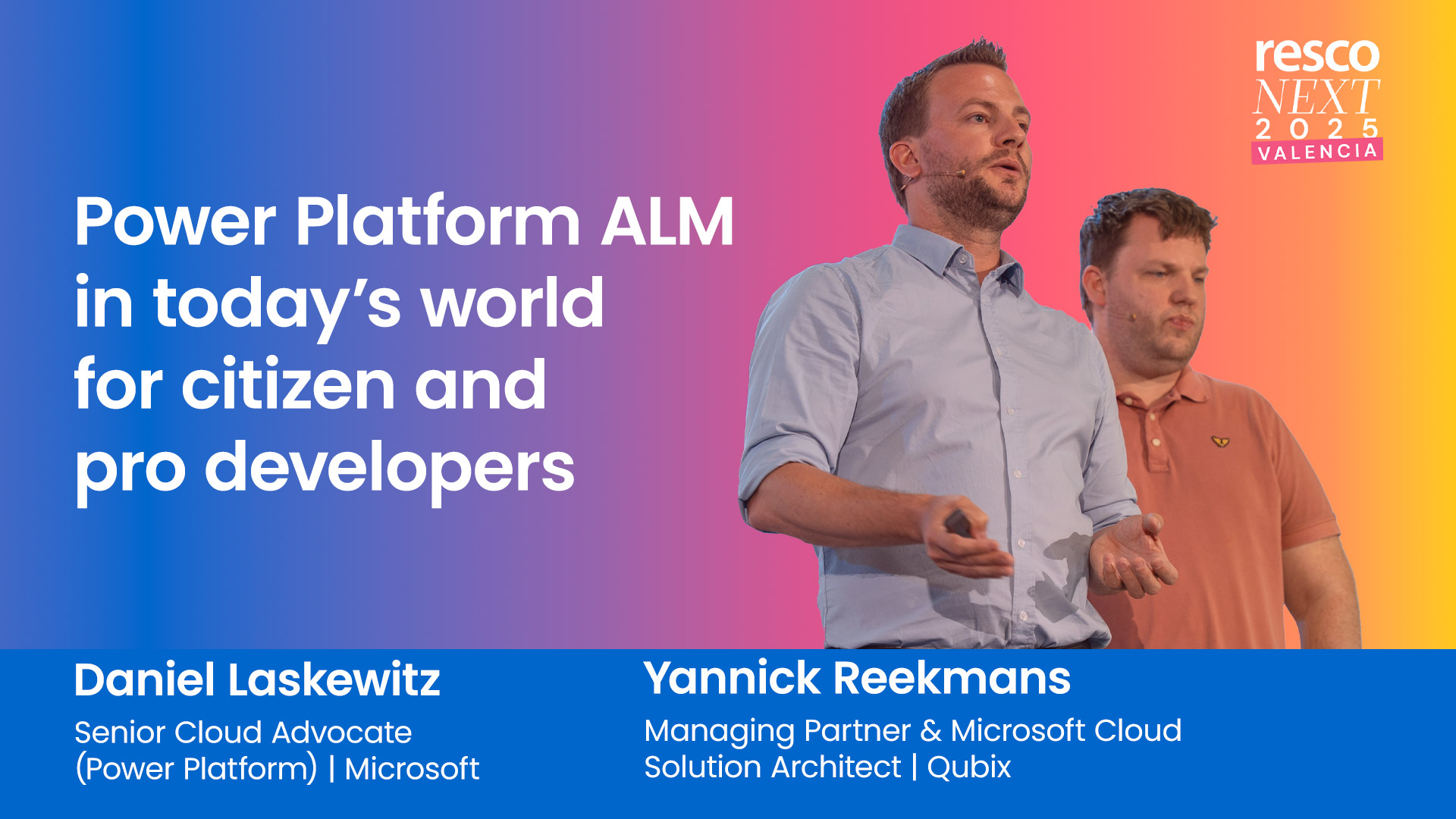 resco
NEXT
2025
VALENCIA

Power Platform ALM in today's world for citizen and pro developers

Daniel Laskewitz

Senior Cloud Advocate (Power Platform) | Microsoft

Yannick Reekmans

Managing Partner & Microsoft Cloud Solution Architect | Qubix